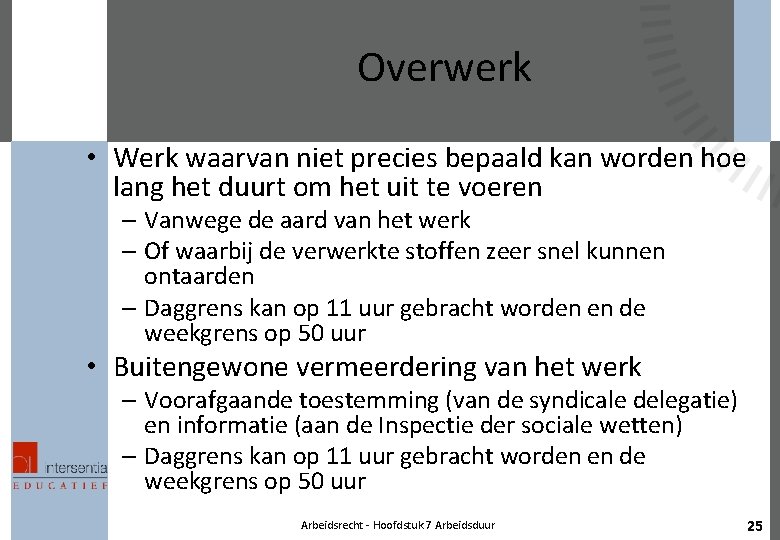 Overwerk

• Werk waarvan niet precies bepaald kan worden hoe lang het duurt om het uit te voeren
– Vanwege de aard van het werk
– Of waarbij de verwerkte stoffen zeer snel kunnen ontaarden
– Daggrens kan op 11 uur gebracht worden en de weekgrens op 50 uur

• Buitengewone vermeerdering van het werk
– Voorafgaande toestemming (van de syndicale delegatie) en informatie (aan de Inspectie der sociale wetten)
– Daggrens kan op 11 uur gebracht worden en de weekgrens op 50 uur

intersentia
EDUCATIEF

Arbeidsrecht - Hoofdstuk 7 Arbeidsduur

25